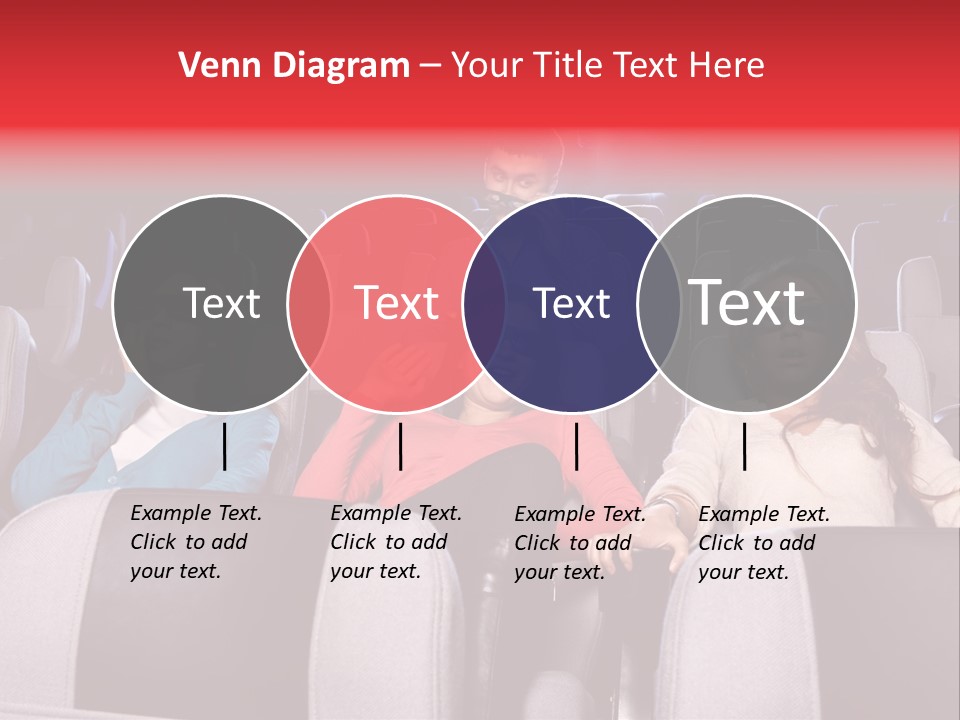 Venn Diagram – Your Title Text Here

Text

Text

Text

Text

Example Text. Click to add your text.

Example Text. Click to add your text.

Example Text. Click to add your text.

Example Text. Click to add your text.